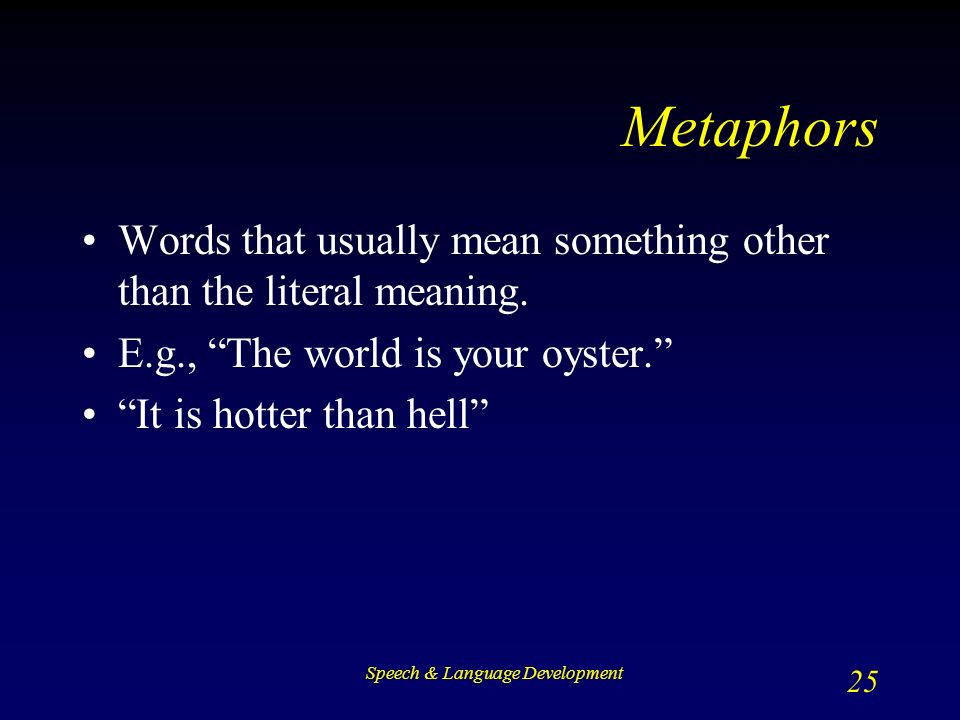 Metaphors

• Words that usually mean something other than the literal meaning.
• E.g., “The world is your oyster.”
• “It is hotter than hell”

Speech & Language Development

25